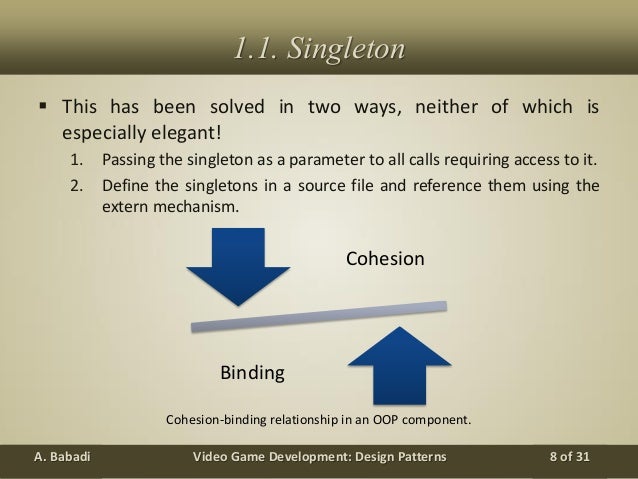 1.1. Singleton

▪ This has been solved in two ways, neither of which is especially elegant!

1. Passing the singleton as a parameter to all calls requiring access to it.
2. Define the singletons in a source file and reference them using the extern mechanism.

Cohesion

Binding

Cohesion-binding relationship in an OOP component.

A. Babadi Video Game Development: Design Patterns 8 of 31